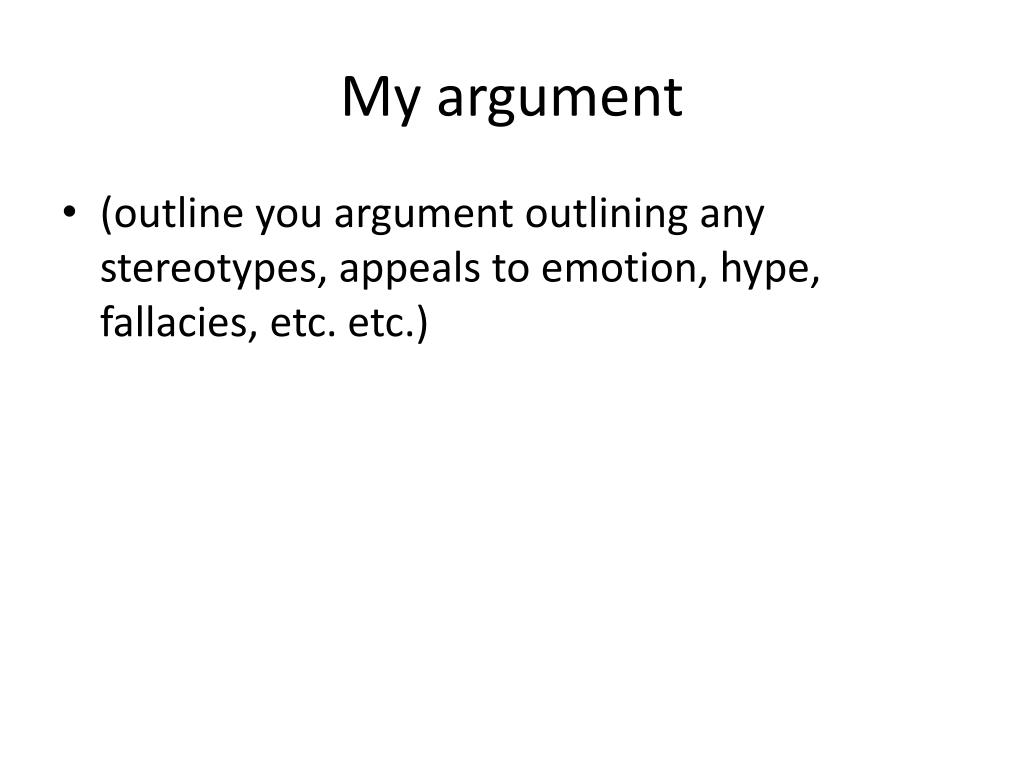 My argument

• (outline you argument outlining any stereotypes, appeals to emotion, hype, fallacies, etc. etc.)